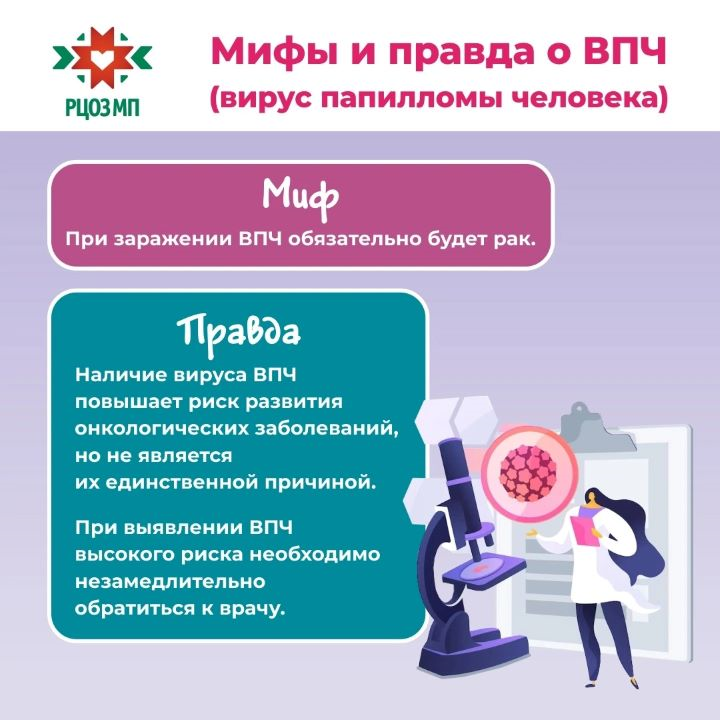 РЦОЗМП

Мифы и правда о ВПЧ (вирус папилломы человека)

Миф

При заражении ВПЧ обязательно будет рак.

Правда

Наличие вируса ВПЧ повышает риск развития онкологических заболеваний, но не является их единственной причиной.

При выявлении ВПЧ высокого риска необходимо незамедлительно обратиться к врачу.